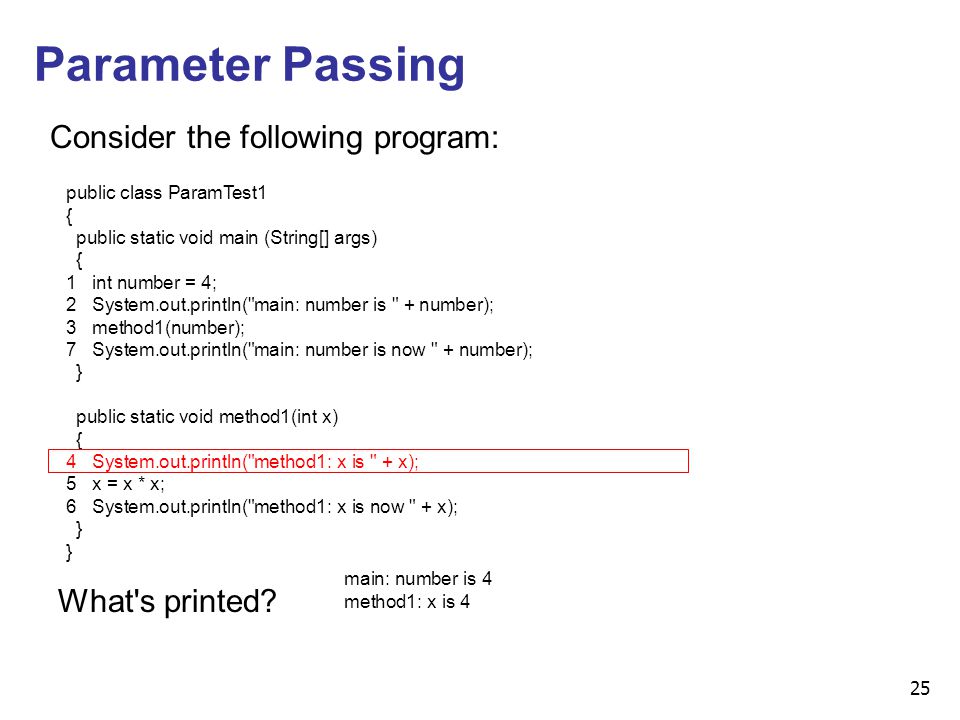 Parameter Passing

Consider the following program:

public class ParamTest1
{
public static void main (String[] args)
{
1 int number = 4;
2 System.out.println("main: number is " + number);
3 method1(number);
7 System.out.println("main: number is now " + number);
}

public static void method1(int x)
{
4 System.out.println("method1: x is " + x);
5 x = x * x;
6 System.out.println("method1: x is now " + x);
}
}

What's printed?

main: number is 4
method1: x is 4

25